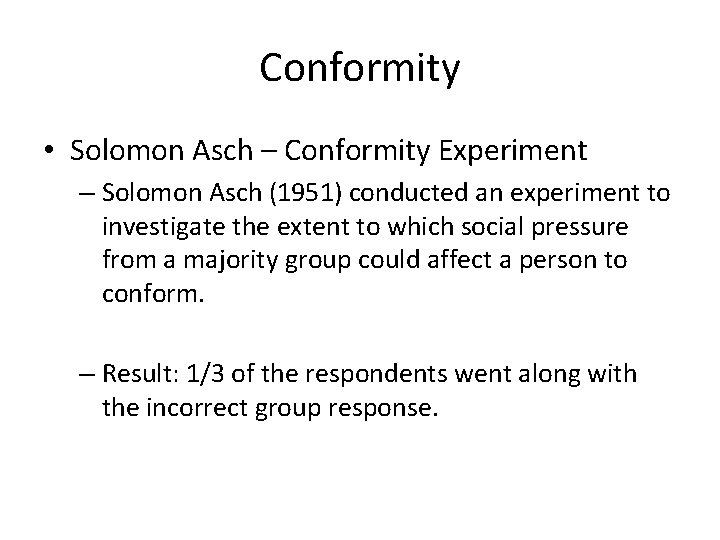 Conformity

• Solomon Asch – Conformity Experiment

– Solomon Asch (1951) conducted an experiment to investigate the extent to which social pressure from a majority group could affect a person to conform.

– Result: 1/3 of the respondents went along with the incorrect group response.